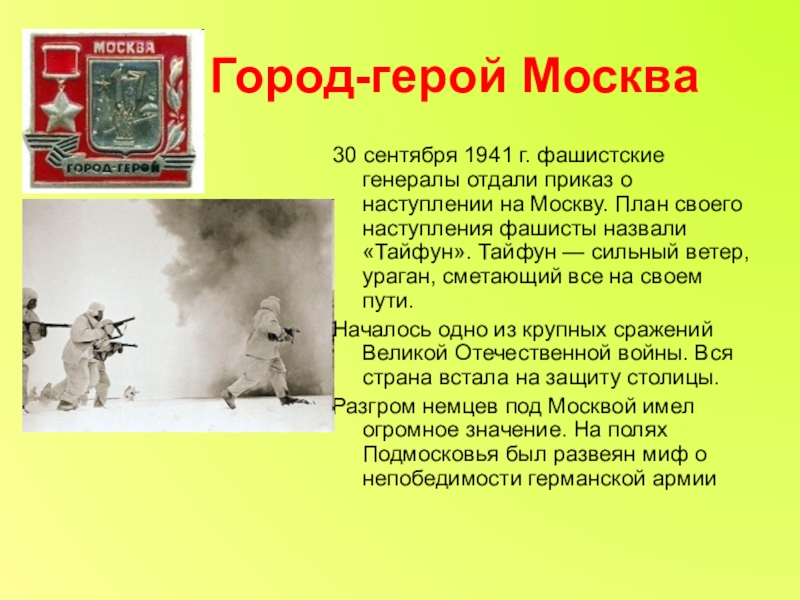 МОСКВА

ГОРОД-ГЕРОЙ

Город-герой Москва

30 сентября 1941 г. фашистские генералы отдали приказ о наступлении на Москву. План своего наступления фашисты назвали «Тайфун». Тайфун — сильный ветер, ураган, сметающий все на своем пути.

Началось одно из крупных сражений Великой Отечественной войны. Вся страна встала на защиту столицы.

Разгром немцев под Москвой имел огромное значение. На полях Подмосковья был развеян миф о непобедимости германской армии